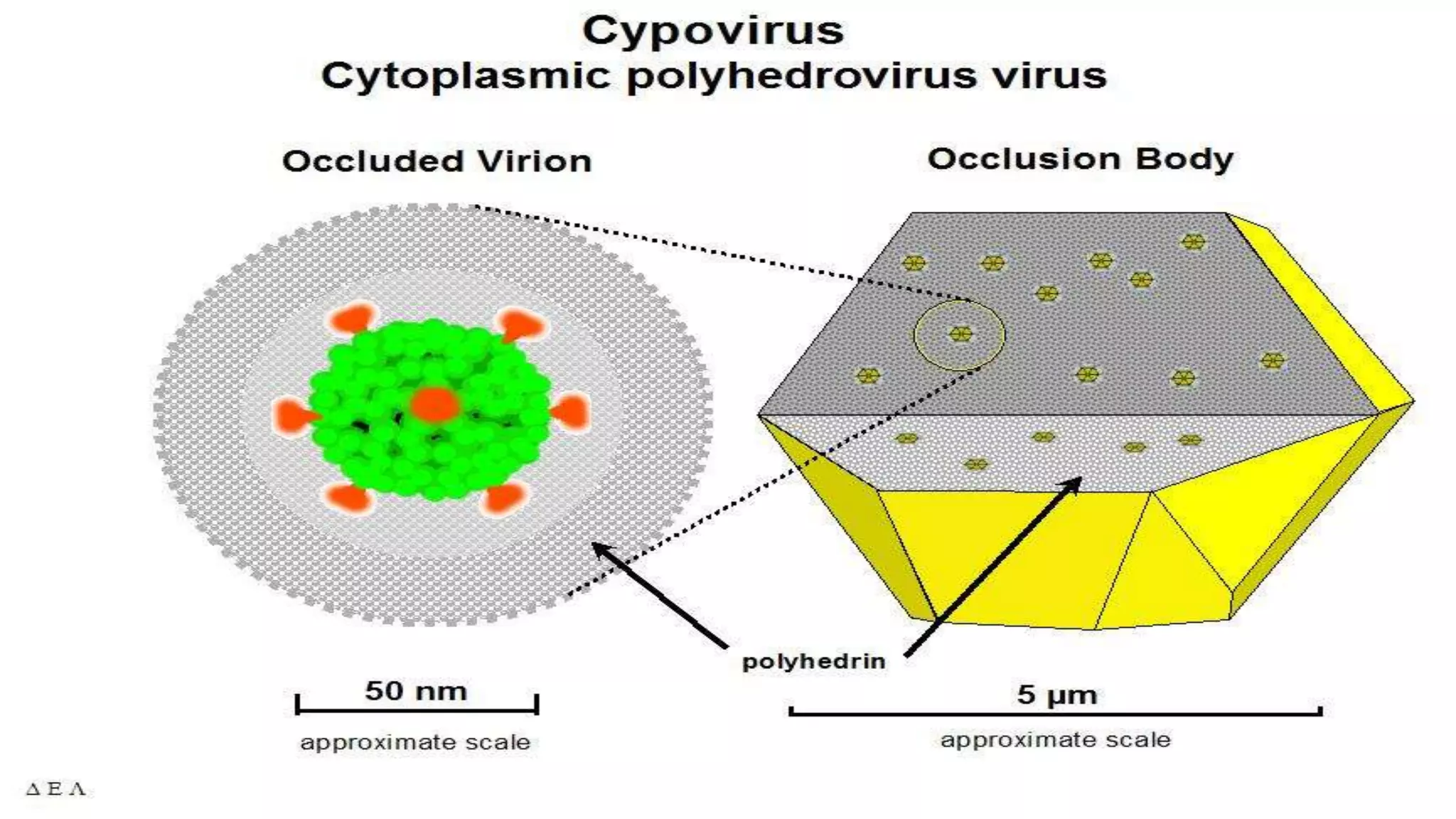 Cypovirus
Cytoplasmic polyhedrovirus virus

Occluded Virion

Occlusion Body

polyhedrin

50 nm
approximate scale

5 µm
approximate scale

Δ E Λ